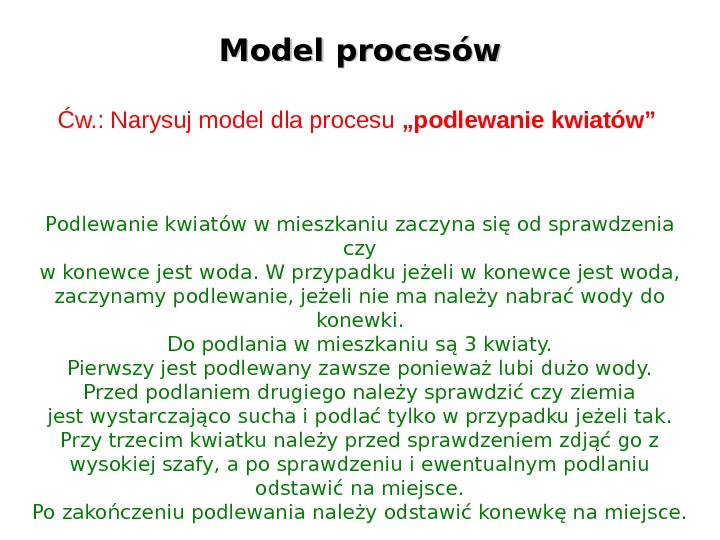 Model procesów

Ćw.: Narysuj model dla procesu „podlewanie kwiatów”

Podlewanie kwiatów w mieszkaniu zaczyna się od sprawdzenia czy
w konewce jest woda. W przypadku jeżeli w konewce jest woda, zaczynamy podlewanie, jeżeli nie ma należy nabrać wody do konewki.
Do podlania w mieszkaniu są 3 kwiaty.
Pierwszy jest podlewany zawsze ponieważ lubi dużo wody.
Przed podlaniem drugiego należy sprawdzić czy ziemia
jest wystarczająco sucha i podlać tylko w przypadku jeżeli tak.
Przy trzecim kwiatku należy przed sprawdzeniem zdjąć go z wysokiej szafy, a po sprawdzeniu i ewentualnym podlaniu odstawić na miejsce.
Po zakończeniu podlewania należy odstawić konewkę na miejsce.